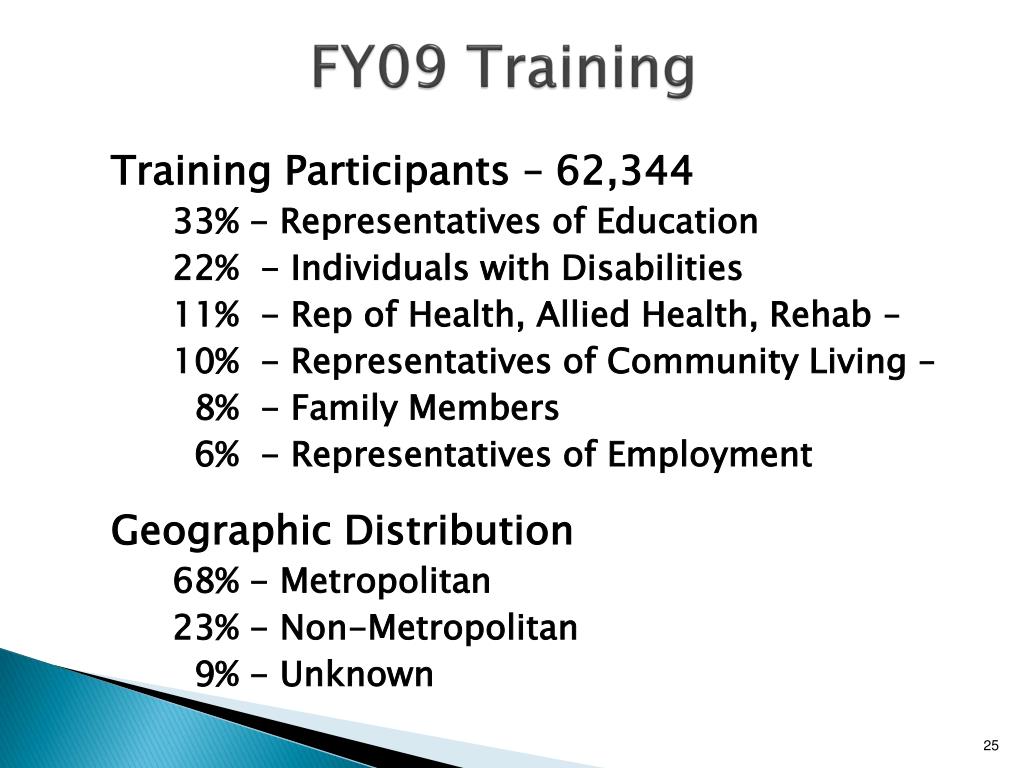 FY09 Training

Training Participants – 62,344

33% - Representatives of Education

22% - Individuals with Disabilities

11% - Rep of Health, Allied Health, Rehab –

10% - Representatives of Community Living –

8% - Family Members

6% - Representatives of Employment

Geographic Distribution

68% - Metropolitan

23% - Non-Metropolitan

9% - Unknown

25